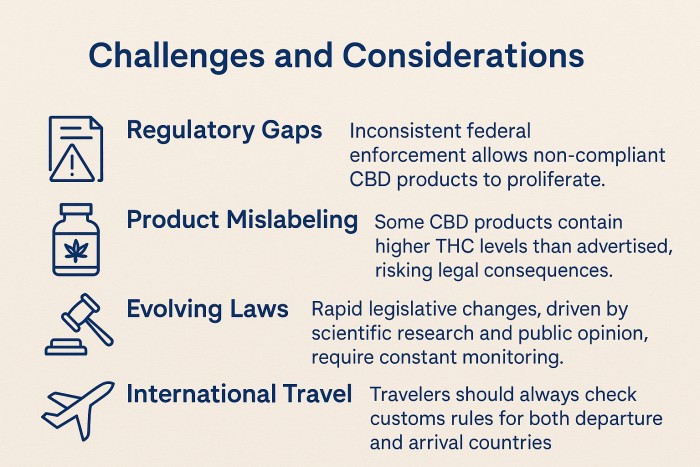 Challenges and Considerations

Regulatory Gaps Inconsistent federal enforcement allows non-compliant CBD products to proliferate.

Product Mislabeling Some CBD products contain higher THC levels than advertised, risking legal consequences.

Evolving Laws Rapid legislative changes, driven by scientific research and public opinion, require constant monitoring.

International Travel Travelers should always check customs rules for both departure and arrival countries